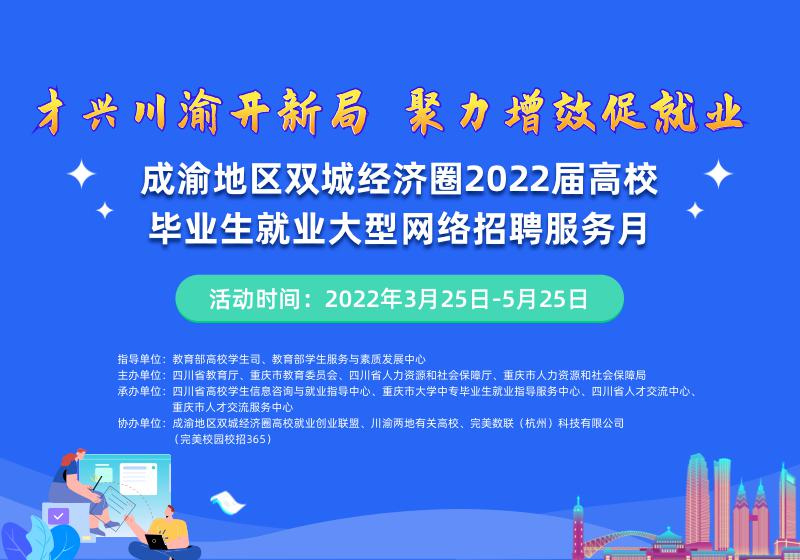 才兴川渝开新局　聚力增效促就业

成渝地区双城经济圈2022届高校毕业生就业大型网络招聘服务月

活动时间：2022年3月25日-5月25日

指导单位：教育部高校学生司、教育部学生服务与素质发展中心
主办单位：四川省教育厅、重庆市教育委员会、四川省人力资源和社会保障厅、重庆市人力资源和社会保障局
承办单位：四川省高校学生信息咨询与就业指导中心、重庆市大学中专毕业生就业指导服务中心、四川省人才交流中心、重庆市人才交流服务中心
协办单位：成渝地区双城经济圈高校就业创业联盟、川渝两地有关高校、完美数联（杭州）科技有限公司（完美校园校招365）